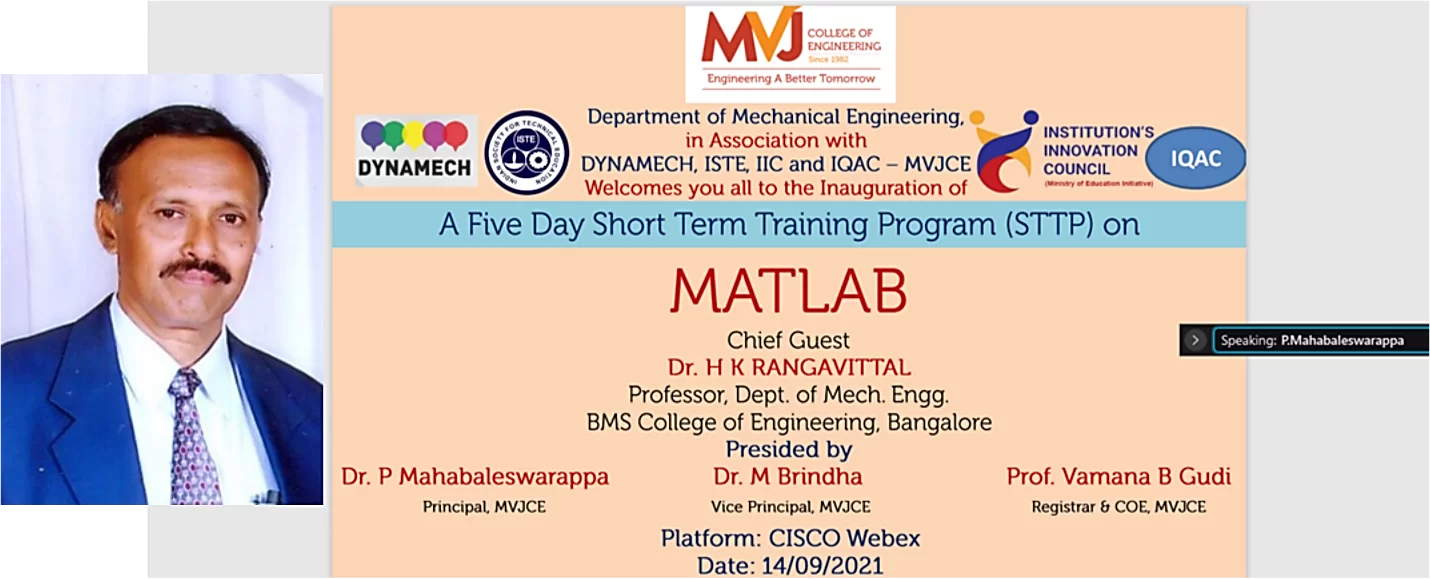 MVJ COLLEGE OF ENGINEERING Since 1982
Engineering A Better Tomorrow

DYNAMECH

INDIAN SOCIETY FOR TECHNICAL EDUCATION ISTE

Department of Mechanical Engineering, in Association with DYNAMECH, ISTE, IIC and IQAC – MVJCE Welcomes you all to the Inauguration of

INSTITUTION'S INNOVATION COUNCIL (Ministry of Education Initiative)

IQAC

A Five Day Short Term Training Program (STTP) on

MATLAB

Chief Guest
Dr. H K RANGAVITTAL
Professor, Dept. of Mech. Engg.
BMS College of Engineering, Bangalore

Presided by

Dr. P Mahabaleswarappa
Principal, MVJCE

Dr. M Brindha
Vice Principal, MVJCE

Prof. Vamana B Gudi
Registrar & COE, MVJCE

Platform: CISCO Webex
Date: 14/09/2021

Speaking: P.Mahabaleswarappa